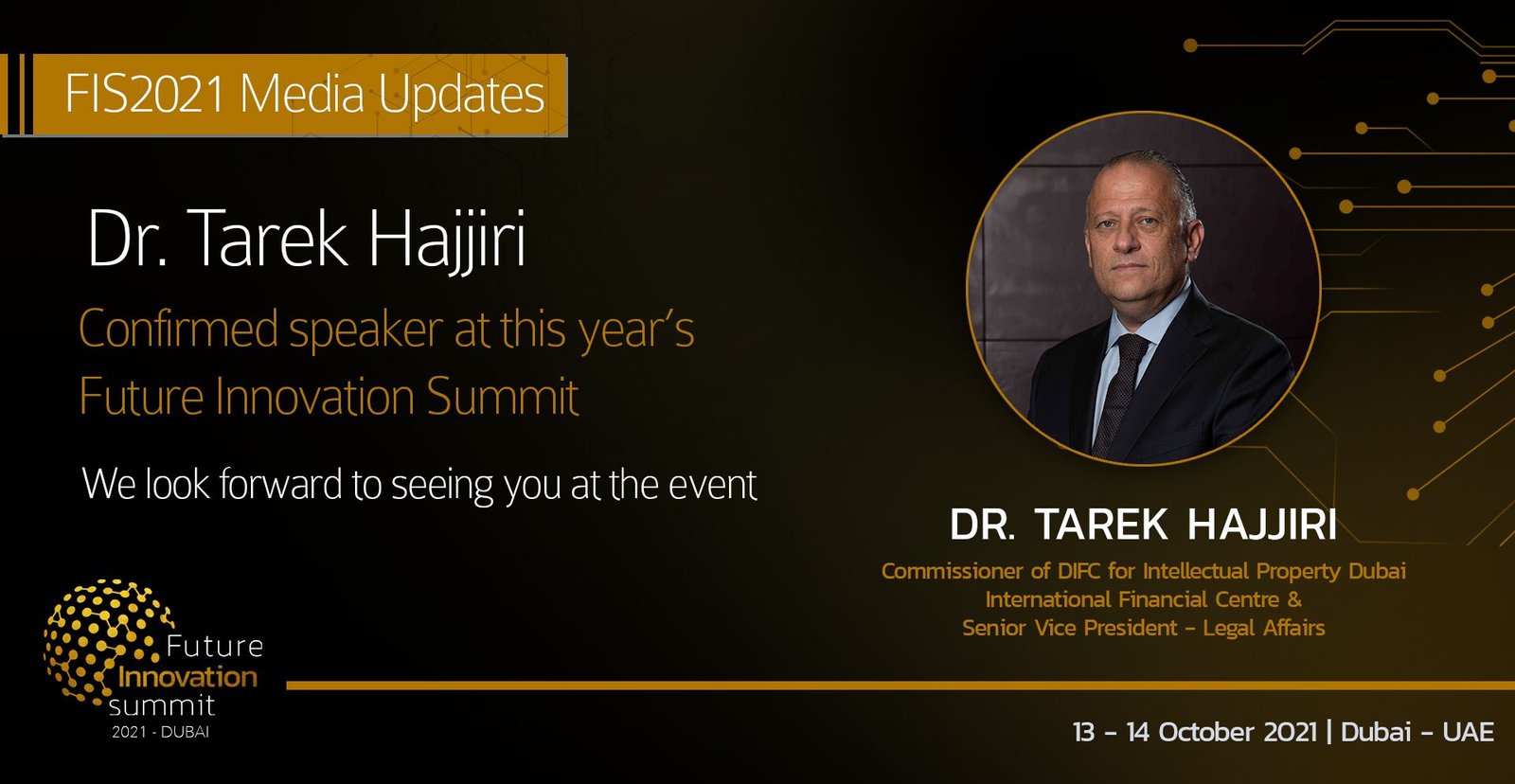 FIS2021 Media Updates

Dr. Tarek Hajjiri

Confirmed speaker at this year's Future Innovation Summit

We look forward to seeing you at the event

DR. TAREK HAJJIRI

Commissioner of DIFC for Intellectual Property Dubai International Financial Centre & Senior Vice President - Legal Affairs

Future Innovation summit
2021 - DUBAI

13 - 14 October 2021 | Dubai - UAE